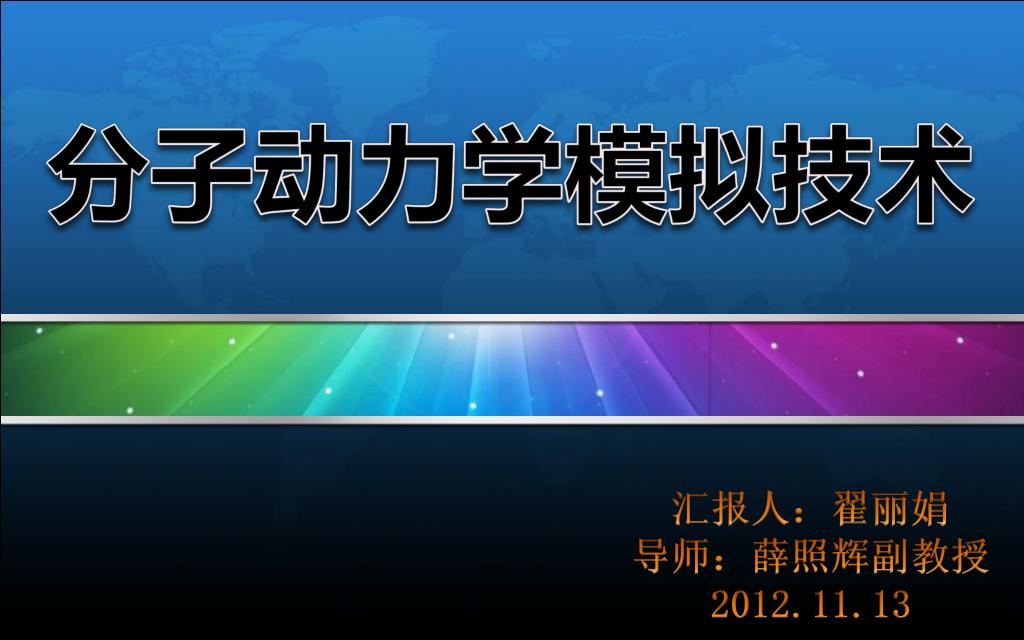 分子动力学模拟技术

汇报人：翟丽娟
导师：薛照辉副教授
2012.11.13